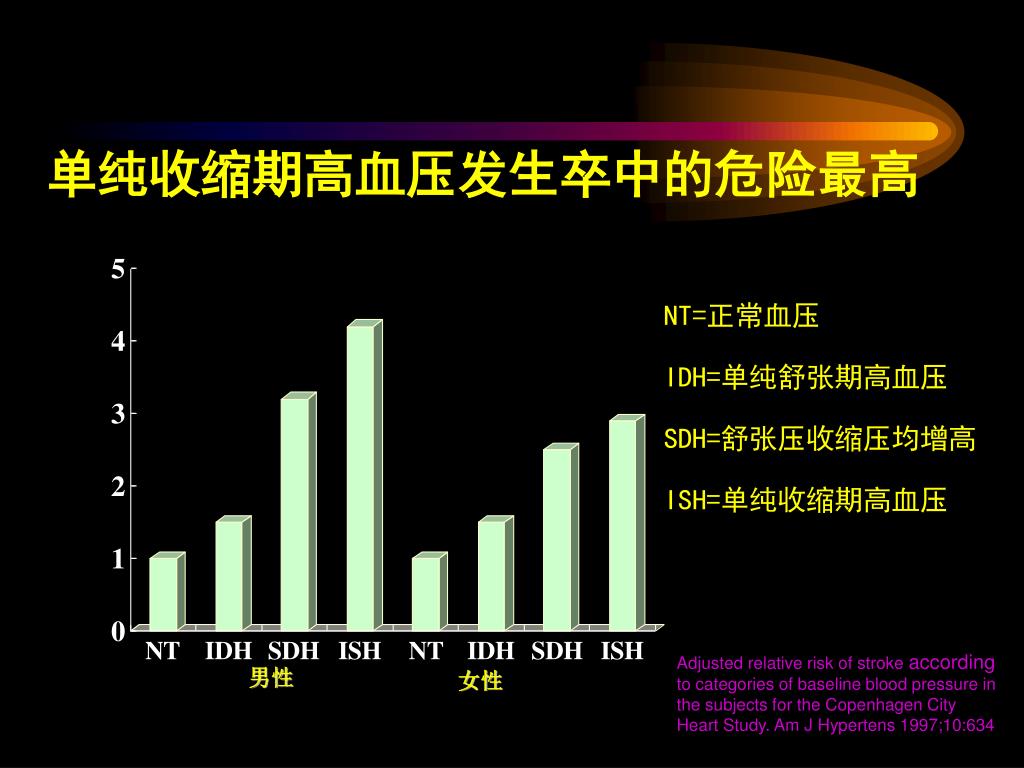 单纯收缩期高血压发生卒中的危险最高

5
4
3
2
1
0

NT IDH SDH ISH NT IDH SDH ISH
男性 女性

NT=正常血压

IDH=单纯舒张期高血压

SDH=舒张压收缩压均增高

ISH=单纯收缩期高血压

Adjusted relative risk of stroke according to categories of baseline blood pressure in the subjects for the Copenhagen City Heart Study. Am J Hypertens 1997;10:634